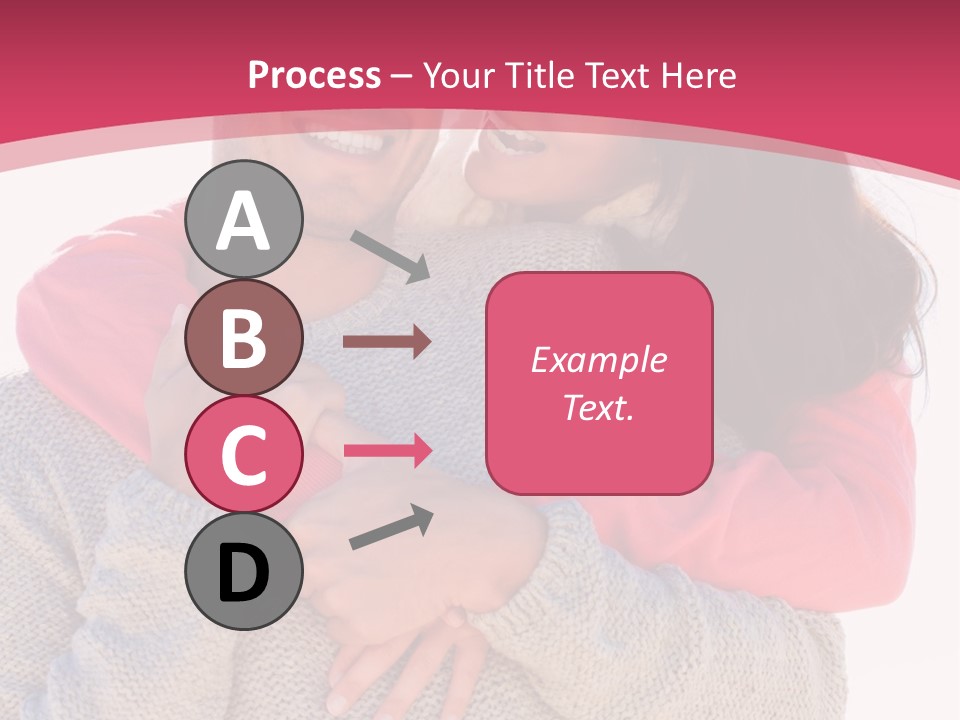 Process – Your Title Text Here

A

B

C

D

Example Text.